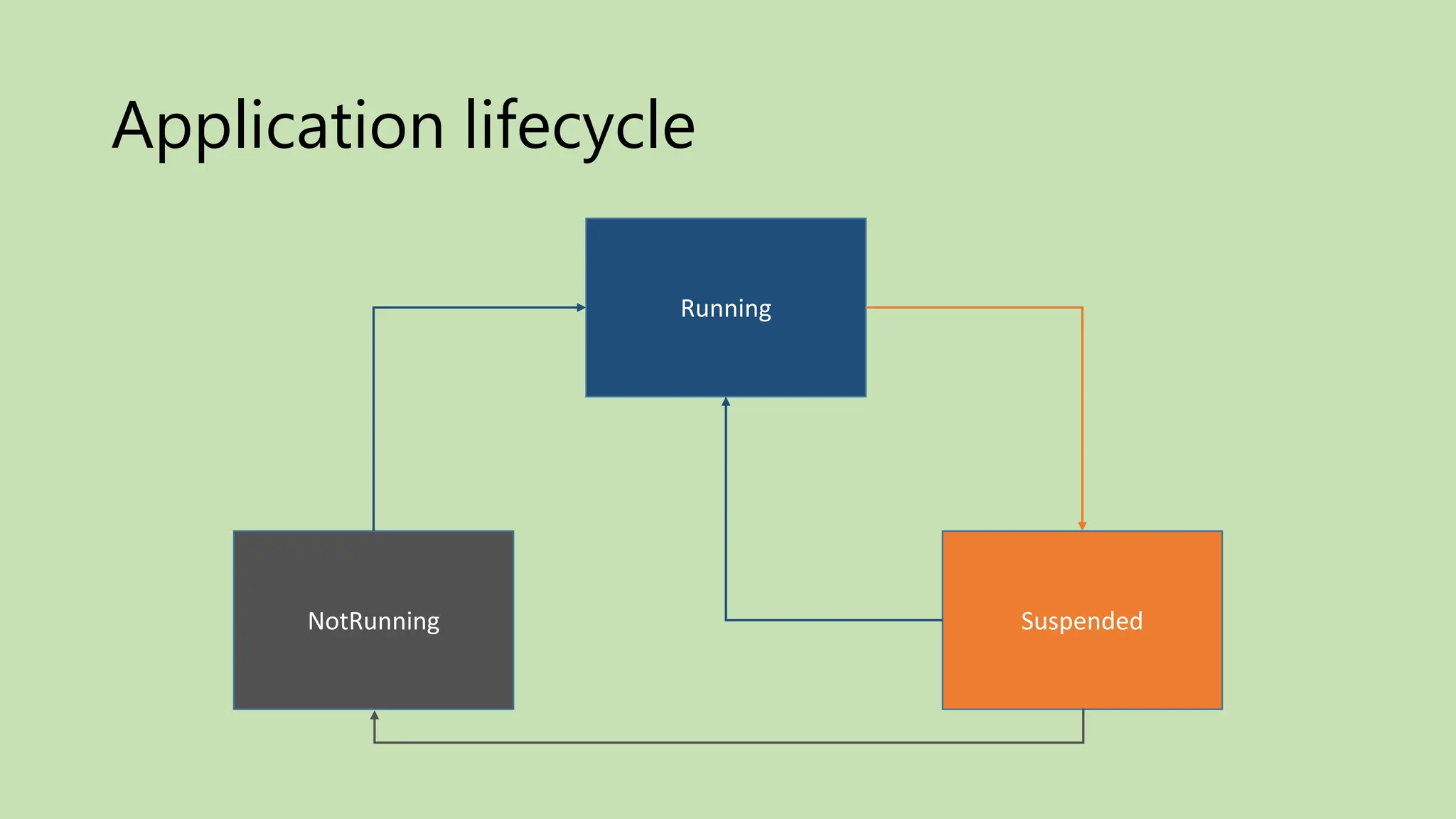 Application lifecycle

Running

NotRunning

Suspended